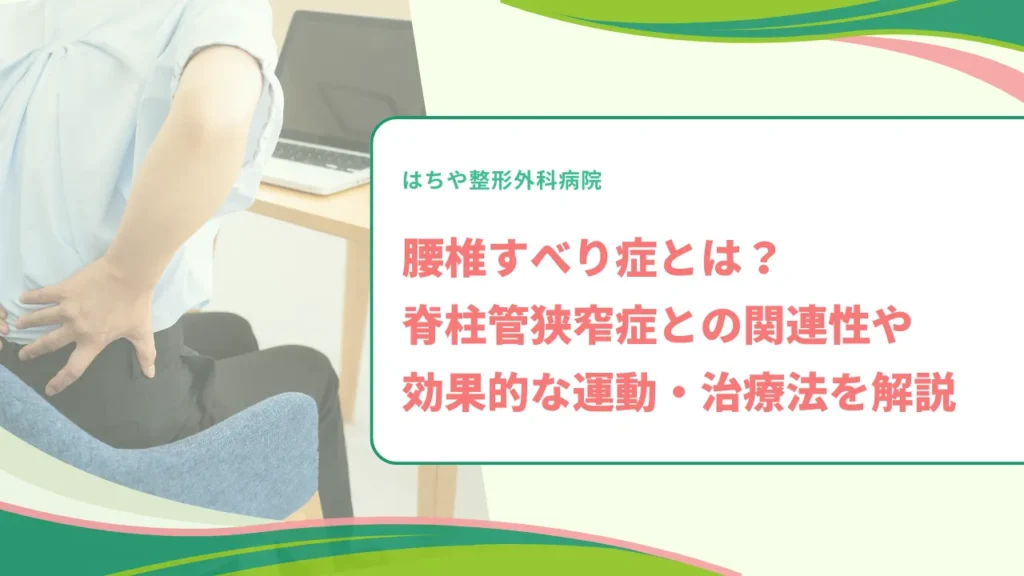 はちや整形外科病院

腰椎すべり症とは？
脊柱管狭窄症との関連性や
効果的な運動・治療法を解説